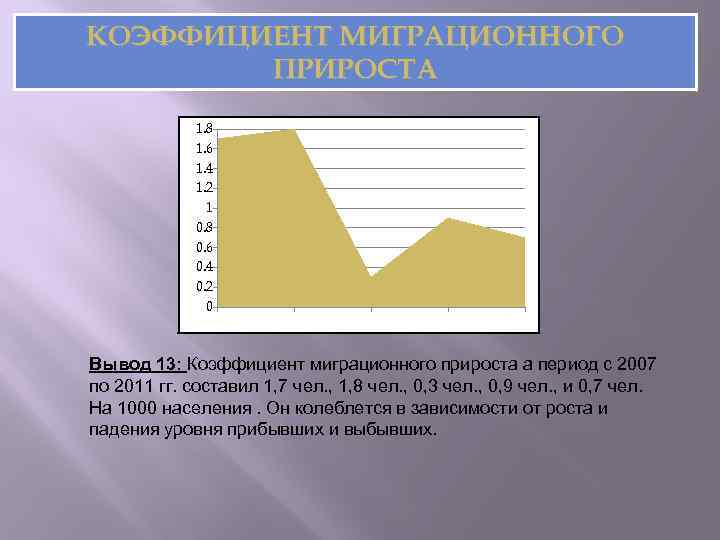 КОЭФФИЦИЕНТ МИГРАЦИОННОГО ПРИРОСТА

1.8
1.6
1.4
1.2
1
0.8
0.6
0.4
0.2
0

Вывод 13: Коэффициент миграционного прироста а период с 2007 по 2011 гг. составил 1,7 чел., 1,8 чел., 0,3 чел., 0,9 чел., и 0,7 чел. На 1000 населения . Он колеблется в зависимости от роста и падения уровня прибывших и выбывших.